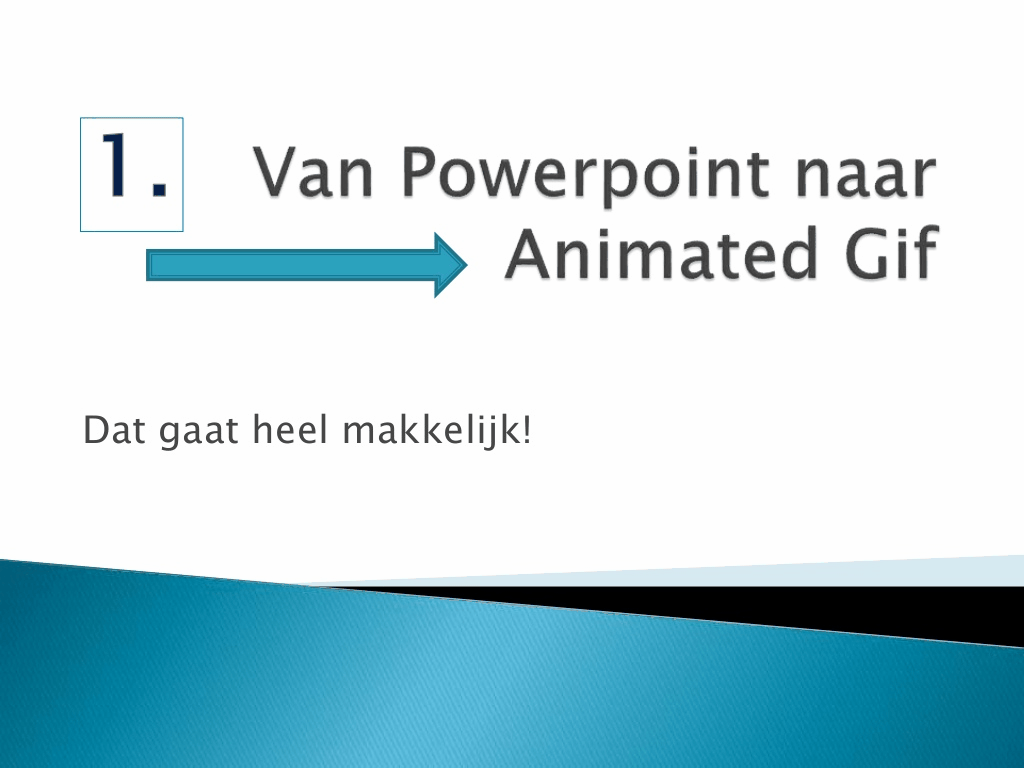 1.

Van Powerpoint naar Animated Gif

Dat gaat heel makkelijk!